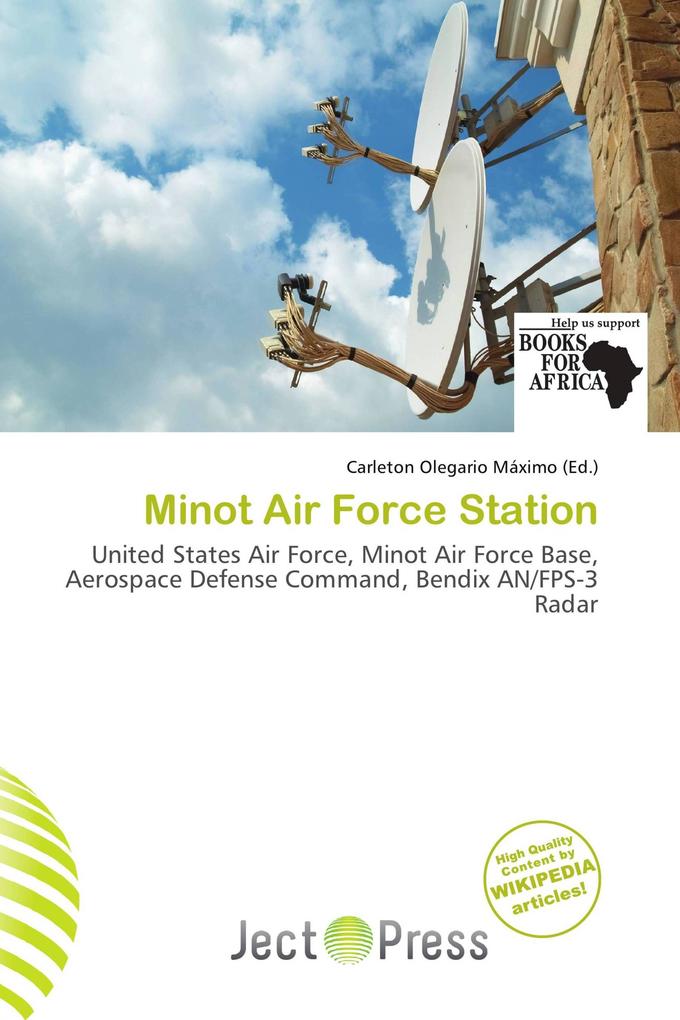 Help us support
BOOKS FOR AFRICA

Carleton Olegario Máximo (Ed.)

Minot Air Force Station

United States Air Force, Minot Air Force Base, Aerospace Defense Command, Bendix AN/FPS-3 Radar

High Quality Content by WIKIPEDIA articles!

Ject Press